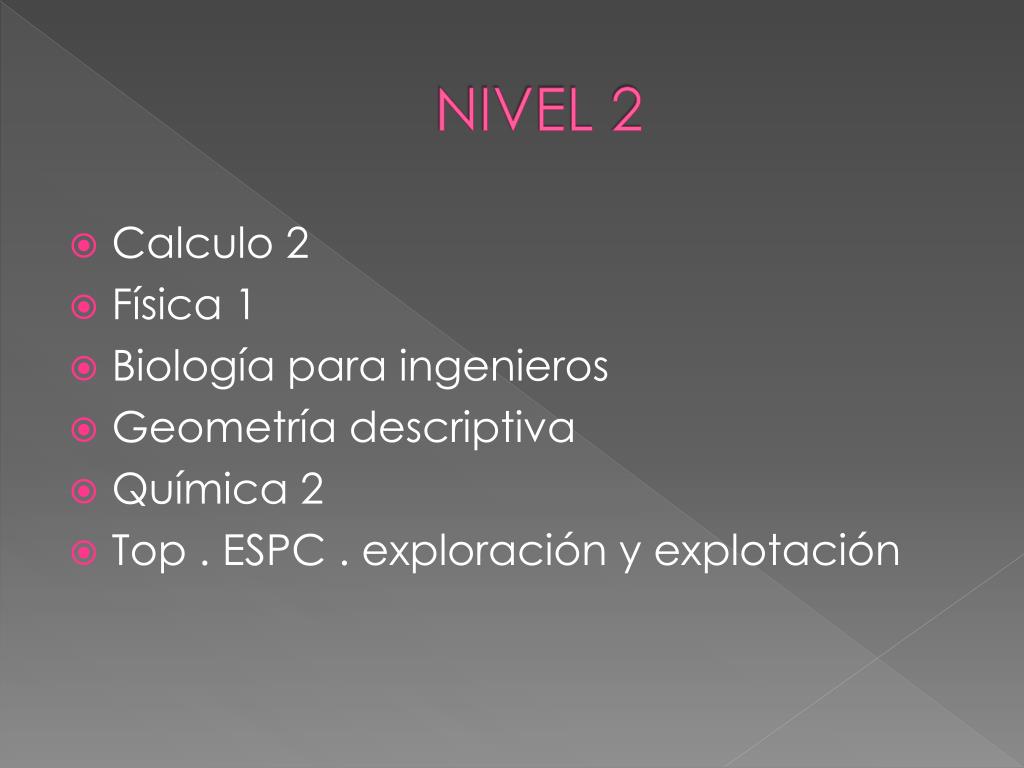 NIVEL 2

Calculo 2
Física 1
Biología para ingenieros
Geometría descriptiva
Química 2
Top . ESPC . exploración y explotación